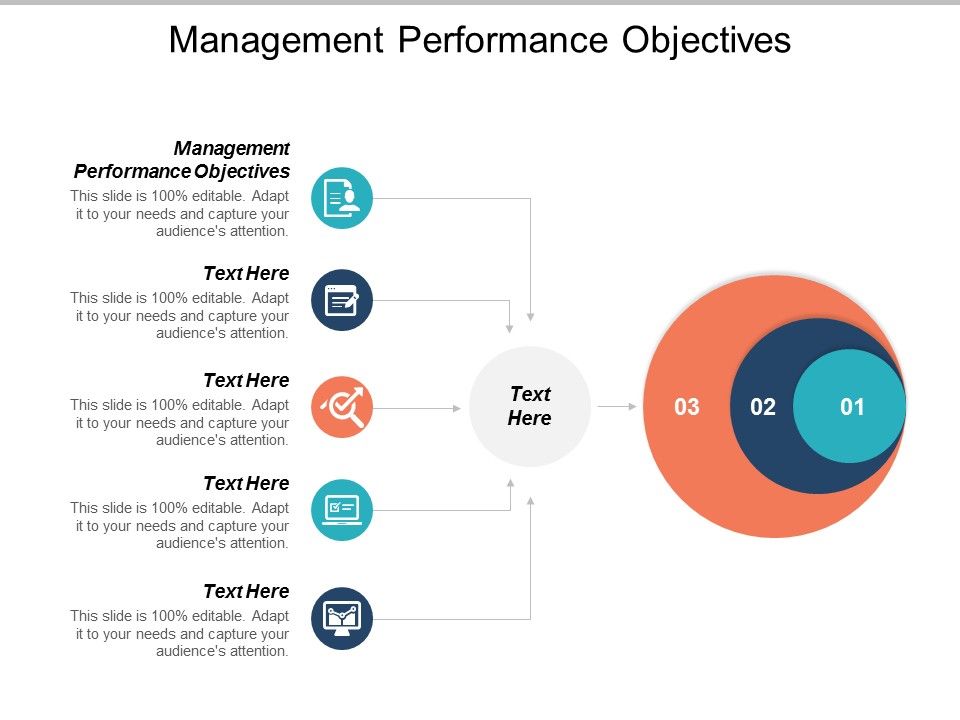 Management Performance Objectives

Management Performance Objectives
This slide is 100% editable. Adapt it to your needs and capture your audience's attention.

Text Here
This slide is 100% editable. Adapt it to your needs and capture your audience's attention.

Text Here
This slide is 100% editable. Adapt it to your needs and capture your audience's attention.

Text Here
This slide is 100% editable. Adapt it to your needs and capture your audience's attention.

Text Here
This slide is 100% editable. Adapt it to your needs and capture your audience's attention.

Text Here

03 02 01